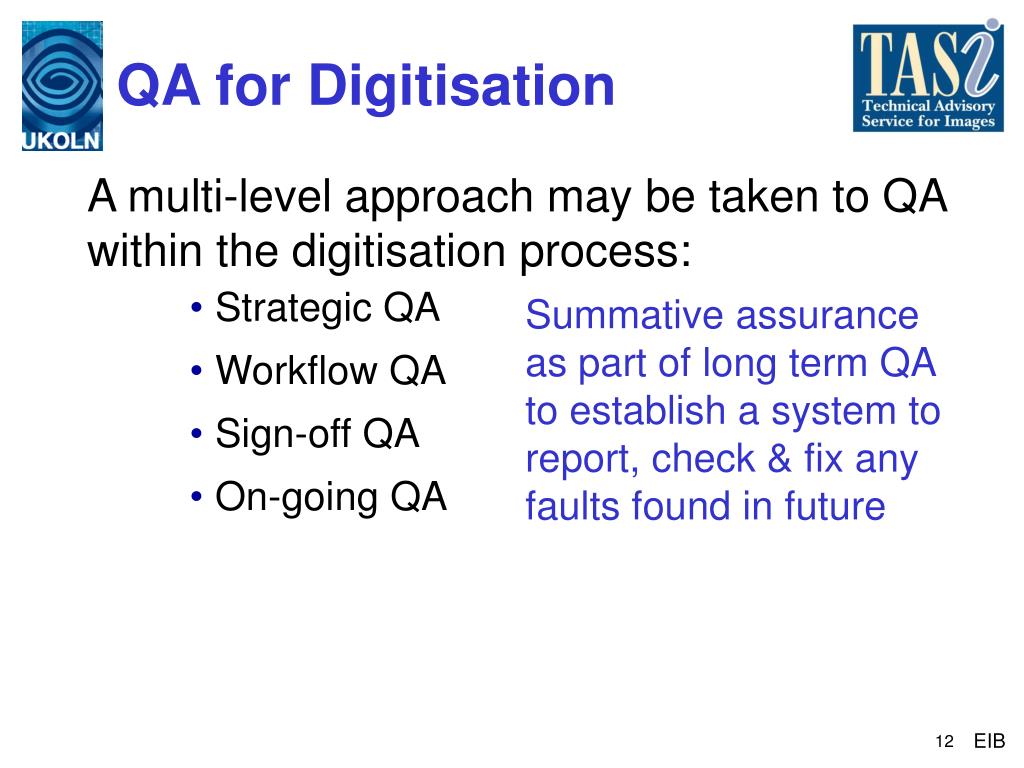 UKOLN

QA for Digitisation

TASi
Technical Advisory Service for Images

A multi-level approach may be taken to QA within the digitisation process:

• Strategic QA
• Workflow QA
• Sign-off QA
• On-going QA

Summative assurance as part of long term QA to establish a system to report, check & fix any faults found in future

12 EIB